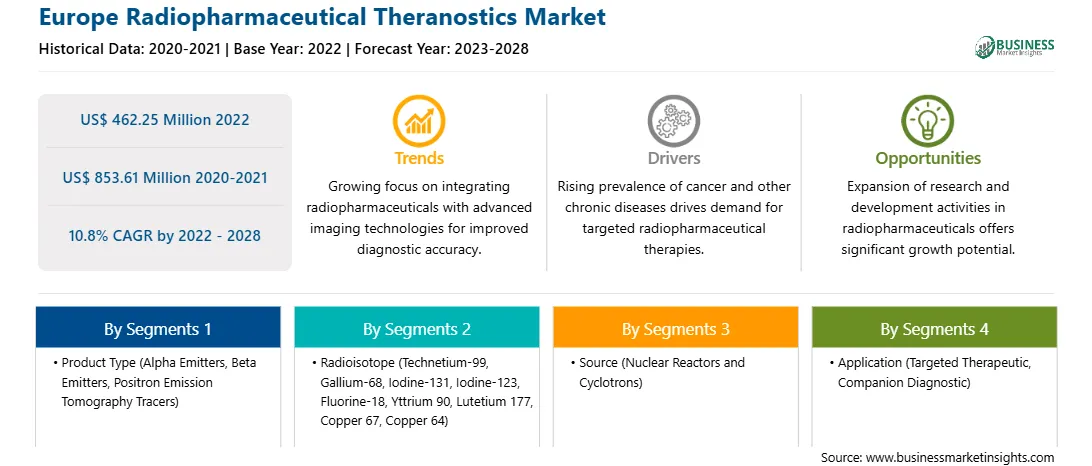 Europe Radiopharmaceutical Theranostics Market

Historical Data: 2020-2021 | Base Year: 2022 | Forecast Year: 2023-2028

BUSINESS Market Insights

US$ 462.25 Million 2022

US$ 853.61 Million 2020-2021

10.8% CAGR by 2022 - 2028

Trends

Growing focus on integrating radiopharmaceuticals with advanced imaging technologies for improved diagnostic accuracy.

Drivers

Rising prevalence of cancer and other chronic diseases drives demand for targeted radiopharmaceutical therapies.

Opportunities

Expansion of research and development activities in radiopharmaceuticals offers significant growth potential.

By Segments 1

• Product Type (Alpha Emitters, Beta Emitters, Positron Emission Tomography Tracers)

By Segments 2

• Radioisotope (Technetium-99, Gallium-68, Iodine-131, Iodine-123, Fluorine-18, Yttrium 90, Lutetium 177, Copper 67, Copper 64)

By Segments 3

• Source (Nuclear Reactors and Cyclotrons)

By Segments 4

• Application (Targeted Therapeutic, Companion Diagnostic)

Source: www.businessmarketinsights.com